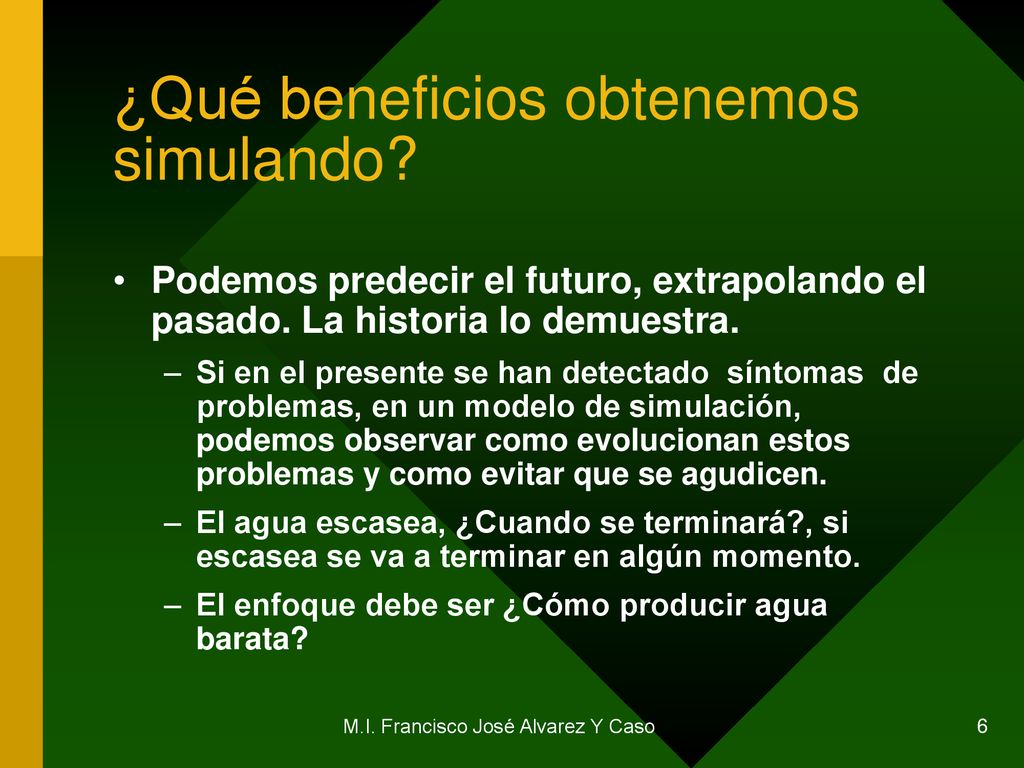 ¿Qué beneficios obtenemos simulando?

• Podemos predecir el futuro, extrapolando el pasado. La historia lo demuestra.

– Si en el presente se han detectado síntomas de problemas, en un modelo de simulación, podemos observar como evolucionan estos problemas y como evitar que se agudicen.

– El agua escasea, ¿Cuando se terminará?, si escasea se va a terminar en algún momento.

– El enfoque debe ser ¿Cómo producir agua barata?

M.I. Francisco José Alvarez Y Caso

6